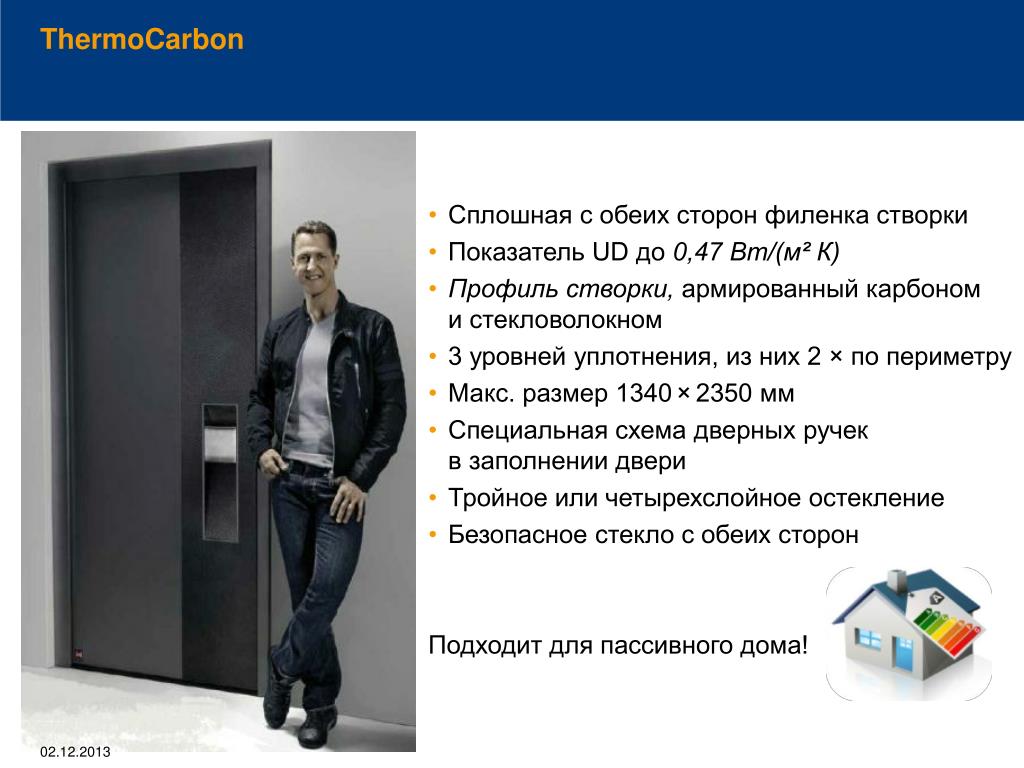 ThermoCarbon

• Сплошная с обеих сторон филенка створки
• Показатель UD до 0,47 Вт/(м² К)
• Профиль створки, армированный карбоном и стекловолокном
• 3 уровней уплотнения, из них 2 × по периметру
• Макс. размер 1340 × 2350 мм
• Специальная схема дверных ручек в заполнении двери
• Тройное или четырехслойное остекление
• Безопасное стекло с обеих сторон

Подходит для пассивного дома!

02.12.2013